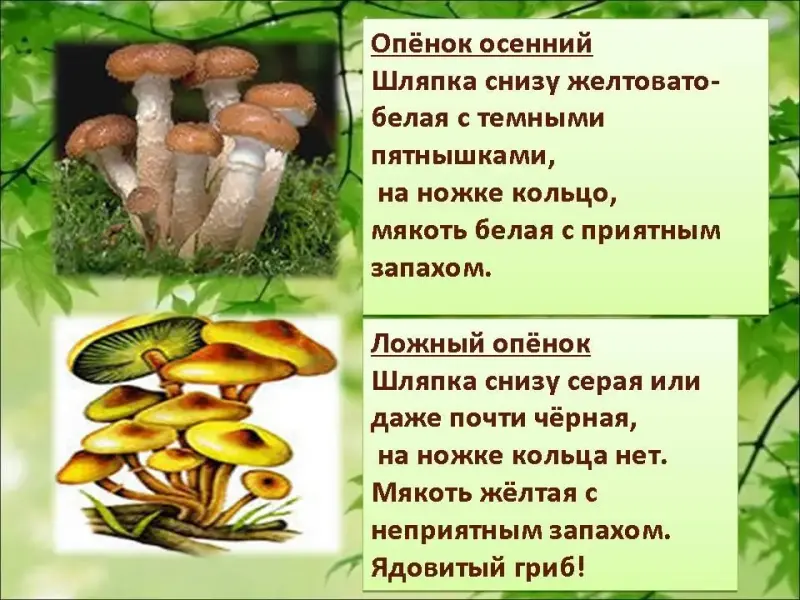 Опёнок осенний
Шляпка снизу желтовато-белая с темными пятнышками, на ножке кольцо, мякоть белая с приятным запахом.

Ложный опёнок
Шляпка снизу серая или даже почти чёрная, на ножке кольца нет. Мякоть жёлтая с неприятным запахом. Ядовитый гриб!